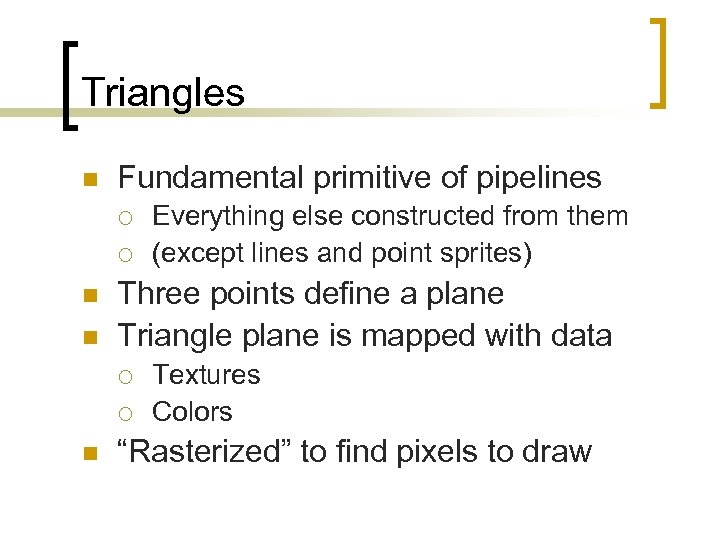 Triangles

- Fundamental primitive of pipelines
  - Everything else constructed from them
  - (except lines and point sprites)
- Three points define a plane
- Triangle plane is mapped with data
  - Textures
  - Colors
- “Rasterized” to find pixels to draw